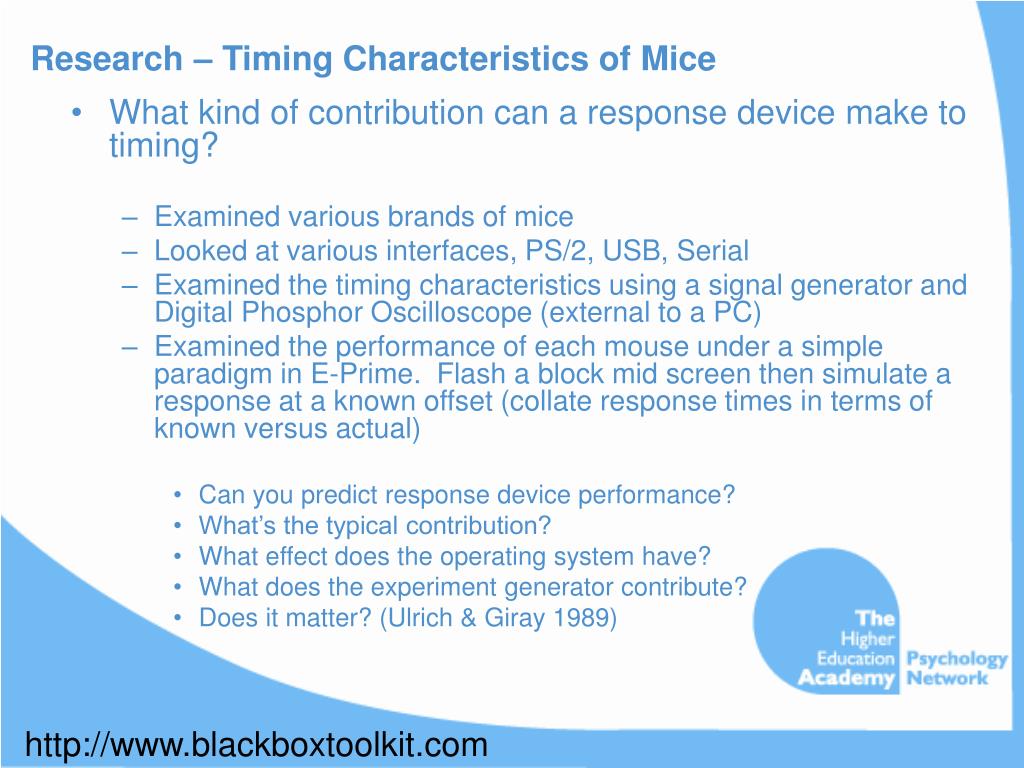 Research – Timing Characteristics of Mice

• What kind of contribution can a response device make to timing?

– Examined various brands of mice
– Looked at various interfaces, PS/2, USB, Serial
– Examined the timing characteristics using a signal generator and Digital Phosphor Oscilloscope (external to a PC)
– Examined the performance of each mouse under a simple paradigm in E-Prime. Flash a block mid screen then simulate a response at a known offset (collate response times in terms of known versus actual)

• Can you predict response device performance?
• What's the typical contribution?
• What effect does the operating system have?
• What does the experiment generator contribute?
• Does it matter? (Ulrich & Giray 1989)

The Higher Education Academy Psychology Network

http://www.blackboxtoolkit.com